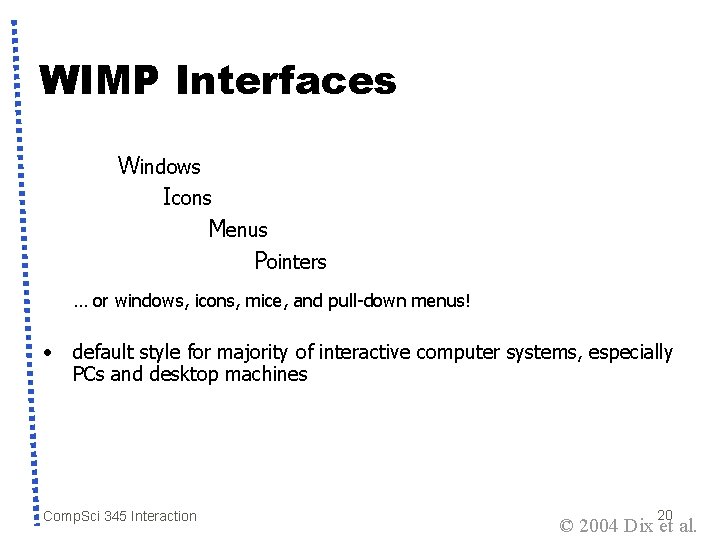 WIMP Interfaces

Windows

Icons

Menus

Pointers

… or windows, icons, mice, and pull-down menus!

• default style for majority of interactive computer systems, especially PCs and desktop machines

CompSci 345 Interaction

20

© 2004 Dix et al.